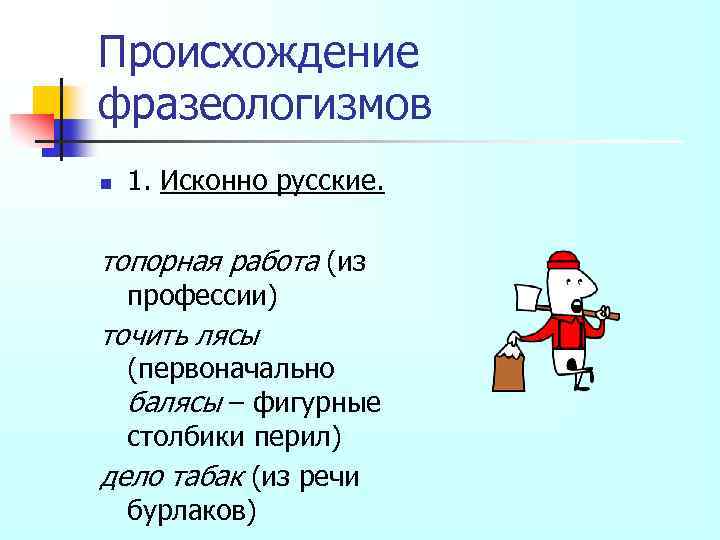 Происхождение фразеологизмов

1. Исконно русские.

топорная работа (из профессии)

точить лясы (первоначально балясы – фигурные столбики перил)

дело табак (из речи бурлаков)